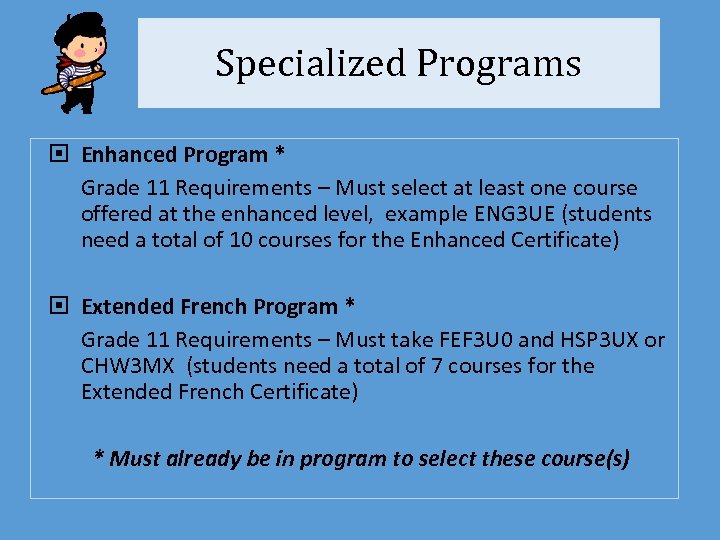 Specialized Programs

Enhanced Program *

Grade 11 Requirements – Must select at least one course offered at the enhanced level, example ENG3UE (students need a total of 10 courses for the Enhanced Certificate)

Extended French Program *

Grade 11 Requirements – Must take FEF3U0 and HSP3UX or CHW3MX (students need a total of 7 courses for the Extended French Certificate)

* Must already be in program to select these course(s)